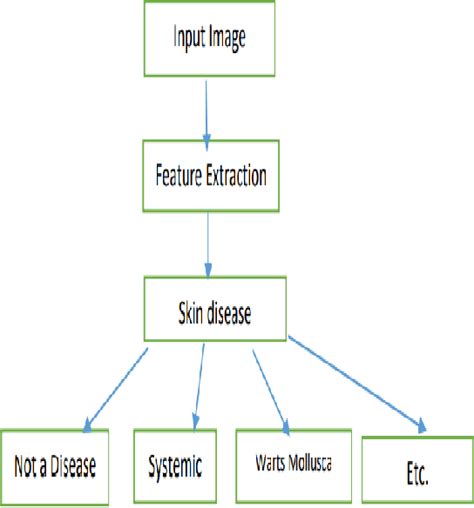 Input Image

Feature Extraction

Skin disease

Not a Disease

Systemic

Warts Mollusca

Etc.